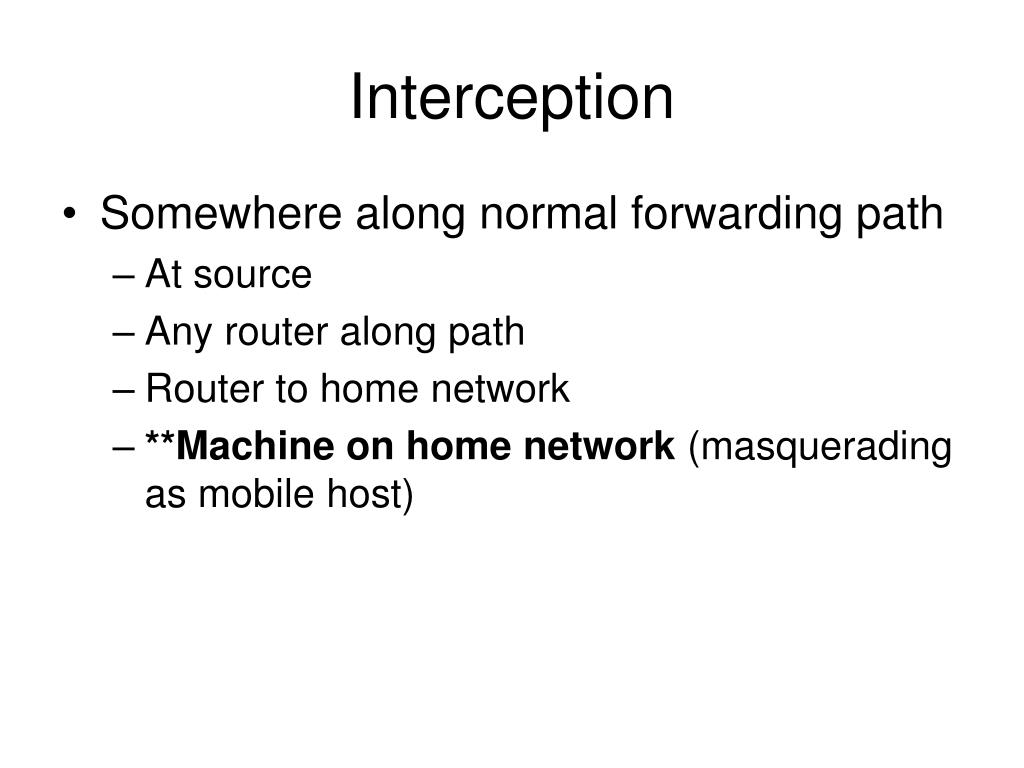 Interception

• Somewhere along normal forwarding path
– At source
– Any router along path
– Router to home network
– **Machine on home network (masquerading as mobile host)